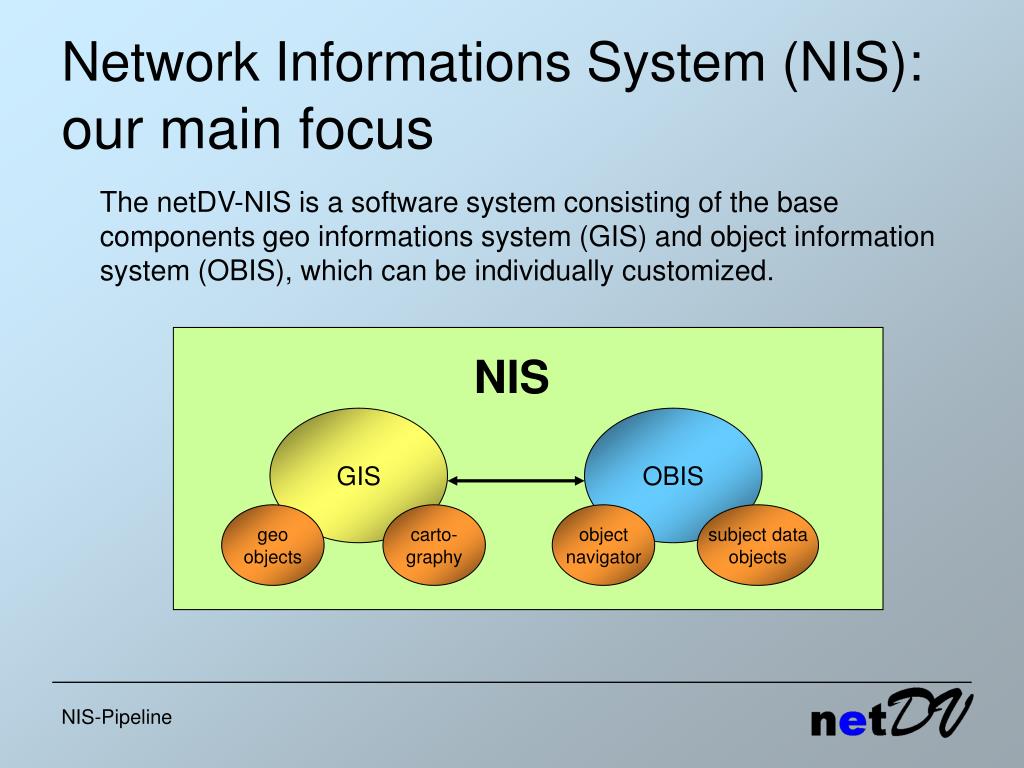 Network Informations System (NIS): our main focus

The netDV-NIS is a software system consisting of the base components geo informations system (GIS) and object information system (OBIS), which can be individually customized.

NIS

GIS

OBIS

geo objects

carto-graphy

object navigator

subject data objects

NIS-Pipeline

netDV